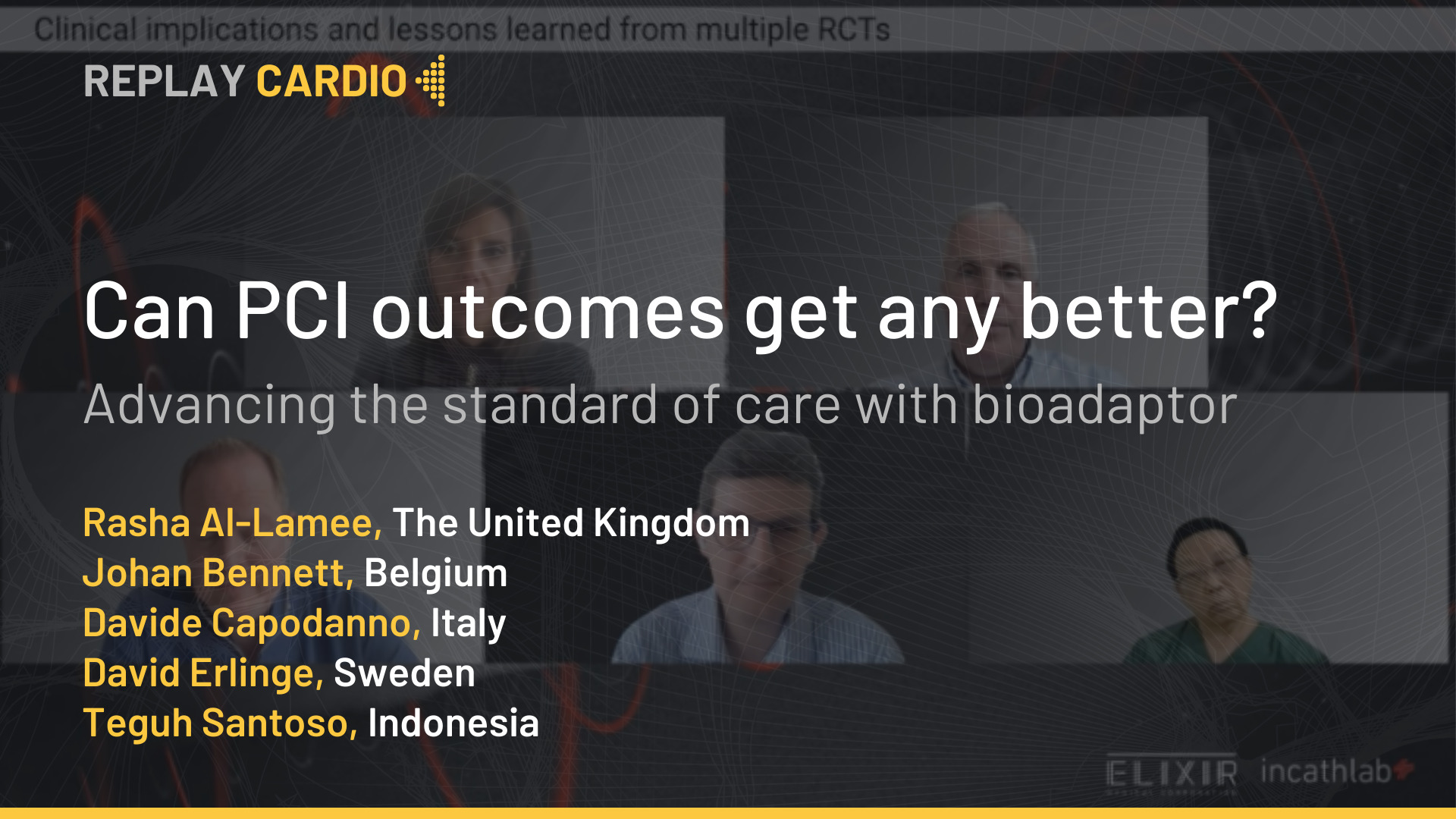 Clinical implications and lessons learned from multiple RCTs

REPLAY CARDIO

Can PCI outcomes get any better?

Advancing the standard of care with bioadaptor

Rasha Al-Lamee, The United Kingdom
Johan Bennett, Belgium
Davide Capodanno, Italy
David Erlinge, Sweden
Teguh Santoso, Indonesia

ELIXIR incathlab